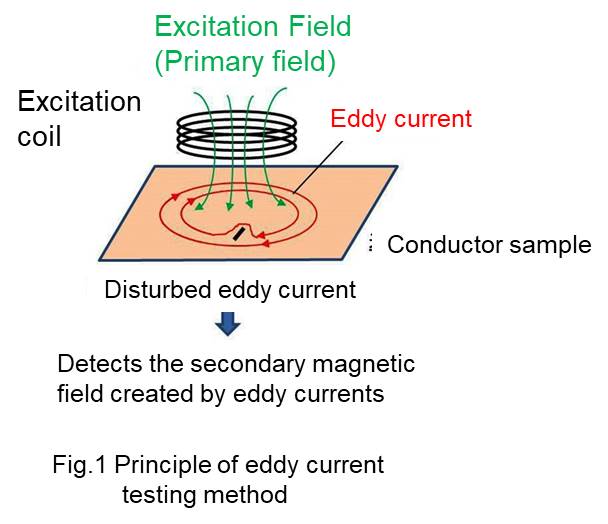 Excitation Field
(Primary field)

Excitation coil

Eddy current

Conductor sample

Disturbed eddy current

Detects the secondary magnetic field created by eddy currents

Fig.1 Principle of eddy current testing method